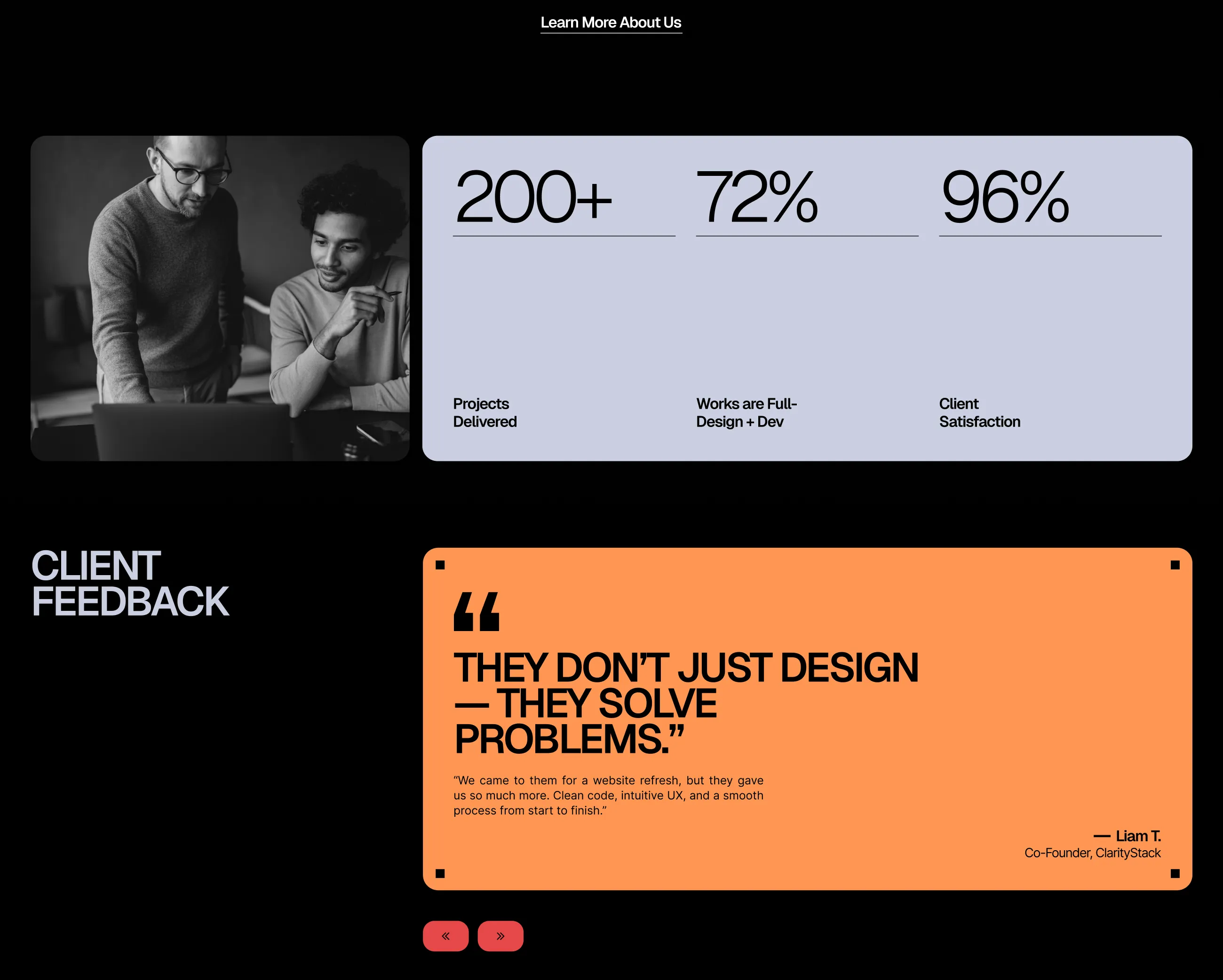 Learn More About Us

200+

Projects Delivered

72%

Works are Full-Design + Dev

96%

Client Satisfaction

CLIENT FEEDBACK

“

THEY DON’T JUST DESIGN — THEY SOLVE PROBLEMS.”

“We came to them for a website refresh, but they gave us so much more. Clean code, intuitive UX, and a smooth process from start to finish.”

— Liam T.
Co-Founder, ClarityStack

«

»